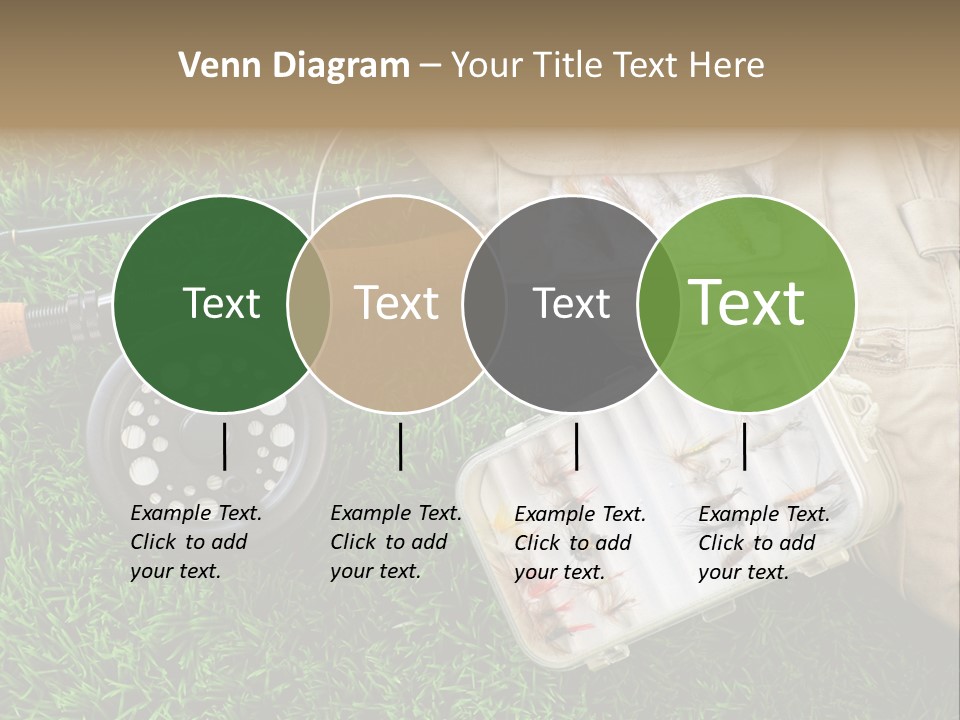 Venn Diagram – Your Title Text Here

Text

Text

Text

Text

Example Text. Click to add your text.

Example Text. Click to add your text.

Example Text. Click to add your text.

Example Text. Click to add your text.